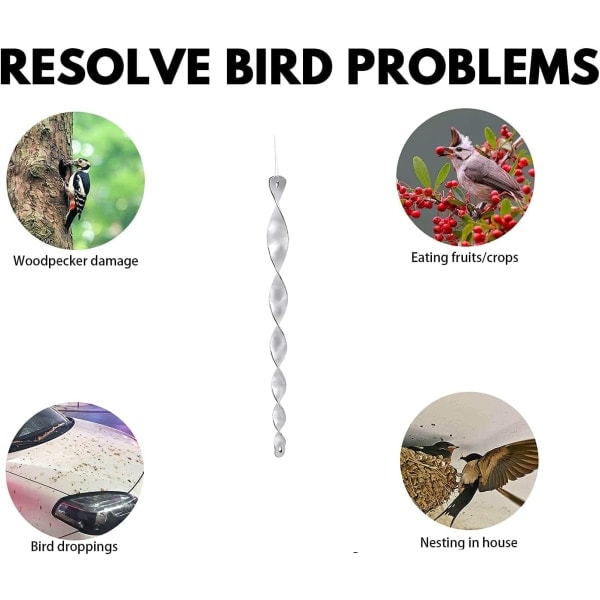 RESOLVE BIRD PROBLEMS

Woodpecker damage

Eating fruits/crops

Bird droppings

Nesting in house